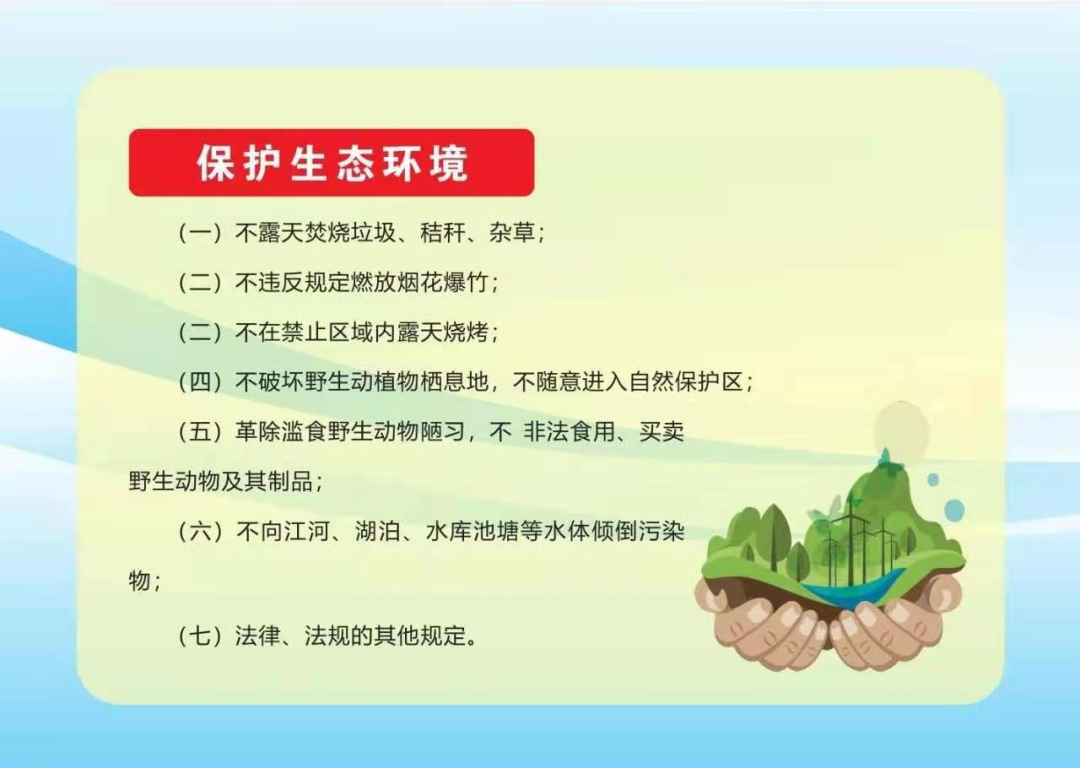 保护生态环境

（一）不露天焚烧垃圾、秸秆、杂草；

（二）不违反规定燃放烟花爆竹；

（二）不在禁止区域内露天烧烤；

（四）不破坏野生动植物栖息地，不随意进入自然保护区；

（五）革除滥食野生动物陋习，不 非法食用、买卖野生动物及其制品；

（六）不向江河、湖泊、水库池塘等水体倾倒污染物；

（七）法律、法规的其他规定。